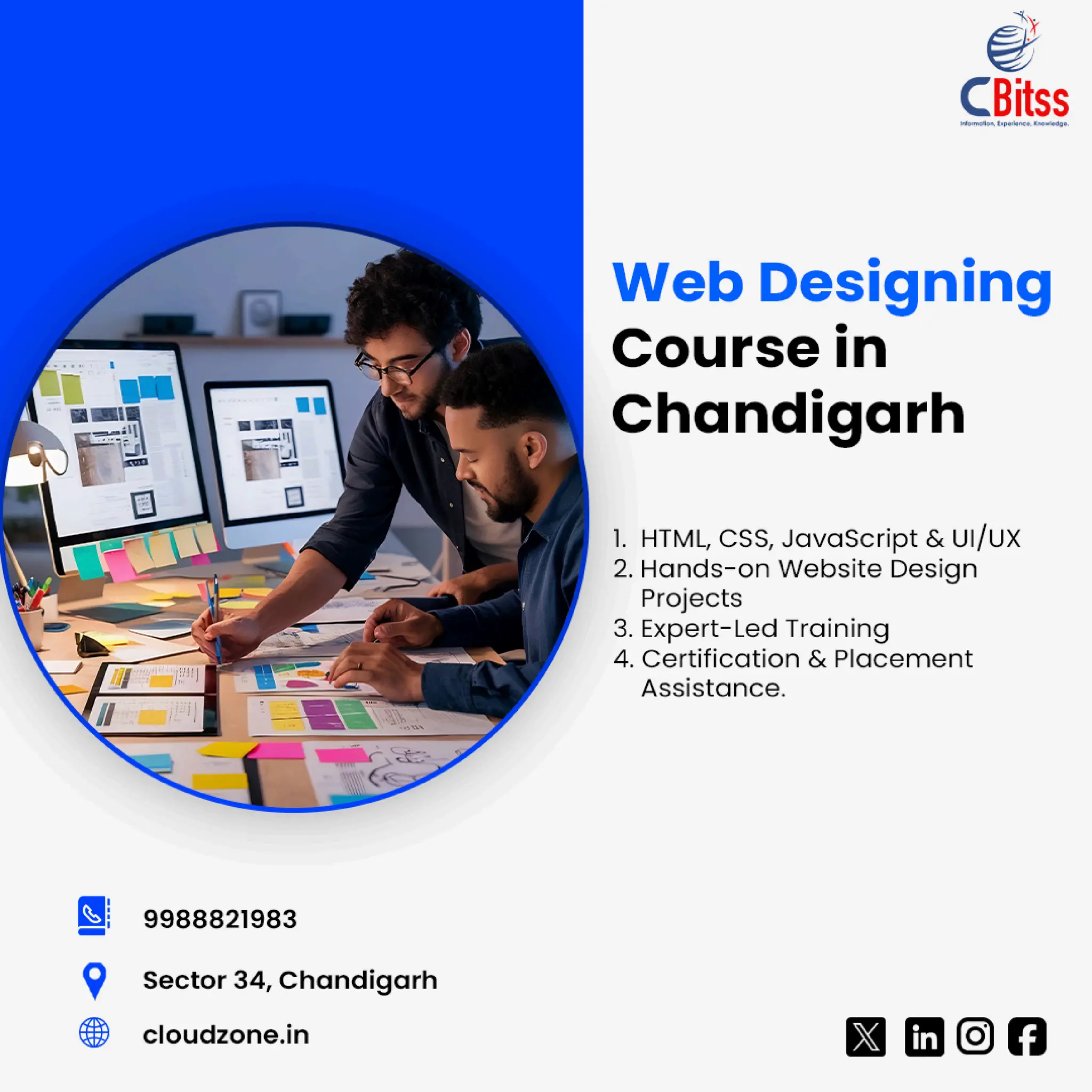 CBitss
Information, Experience, Knowledge.

Web Designing Course in Chandigarh

1. HTML, CSS, JavaScript & UI/UX
2. Hands-on Website Design Projects
3. Expert-Led Training
4. Certification & Placement Assistance.

9988821983

Sector 34, Chandigarh

cloudzone.in